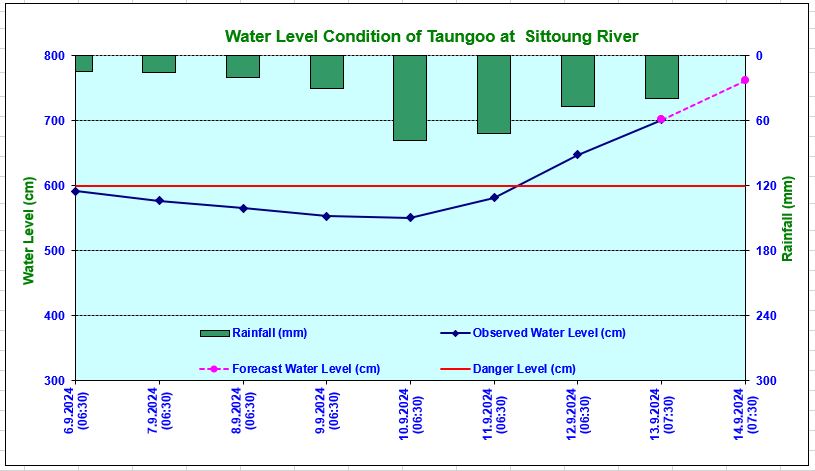 Water Level Condition of Taungoo at Sittoung River

Water Level (cm)

800
700
600
500
400
300

Rainfall (mm)

0
60
120
180
240
300

Rainfall (mm)
Observed Water Level (cm)
Forecast Water Level (cm)
Danger Level (cm)

6.9.2024 (06:30)
7.9.2024 (06:30)
8.9.2024 (06:30)
9.9.2024 (06:30)
10.9.2024 (06:30)
11.9.2024 (06:30)
12.9.2024 (06:30)
13.9.2024 (07:30)
14.9.2024 (07:30)